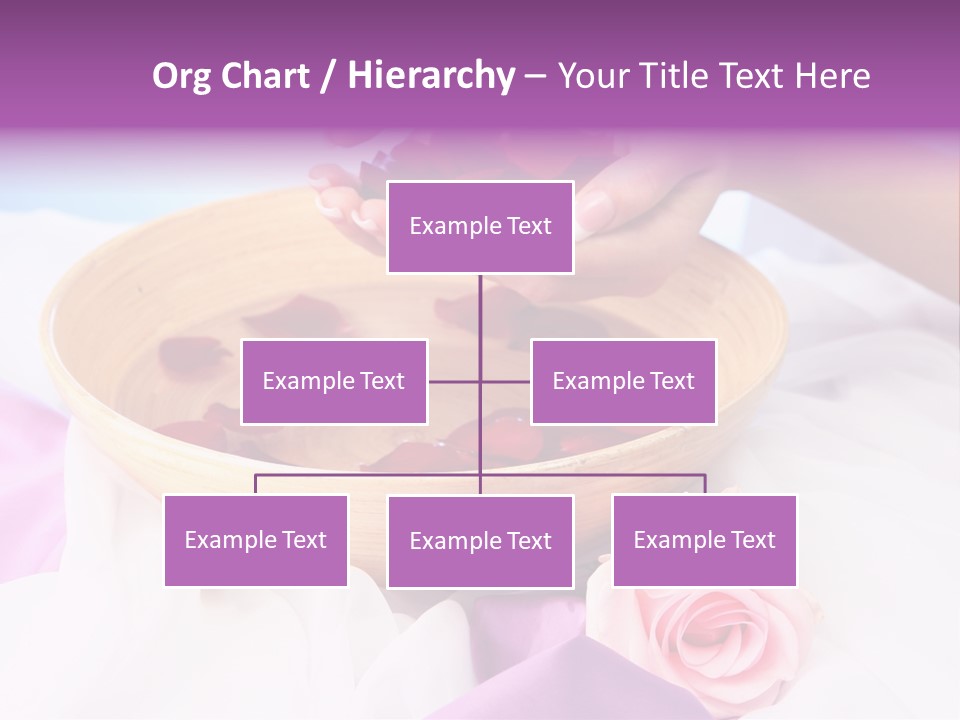 Org Chart / Hierarchy – Your Title Text Here

Example Text

Example Text

Example Text

Example Text

Example Text

Example Text